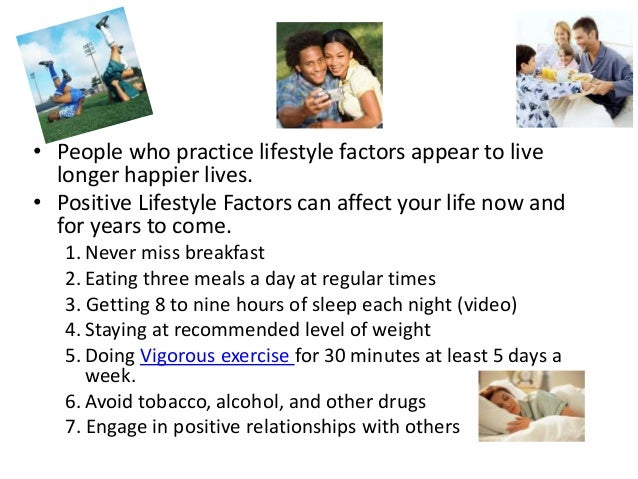 • People who practice lifestyle factors appear to live longer happier lives.
• Positive Lifestyle Factors can affect your life now and for years to come.
1. Never miss breakfast
2. Eating three meals a day at regular times
3. Getting 8 to nine hours of sleep each night (video)
4. Staying at recommended level of weight
5. Doing Vigorous exercise for 30 minutes at least 5 days a week.
6. Avoid tobacco, alcohol, and other drugs
7. Engage in positive relationships with others